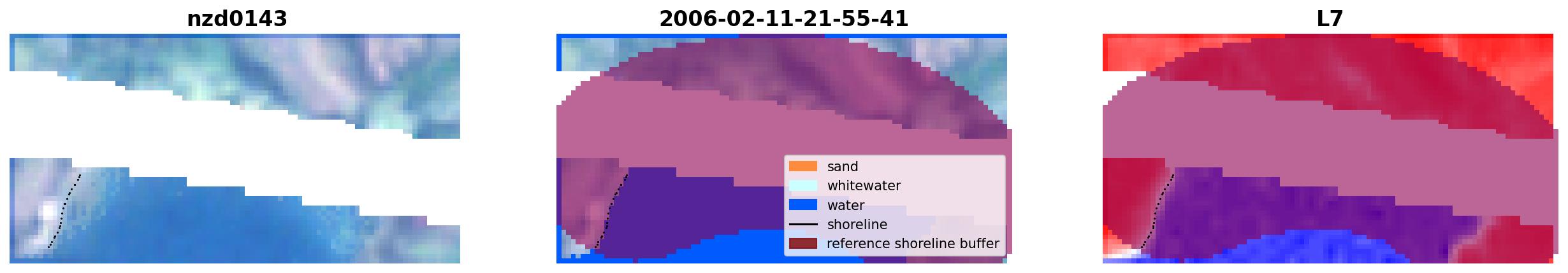 nzd0143

2006-02-11-21-55-41

sand
whitewater
water
shoreline
reference shoreline buffer

L7